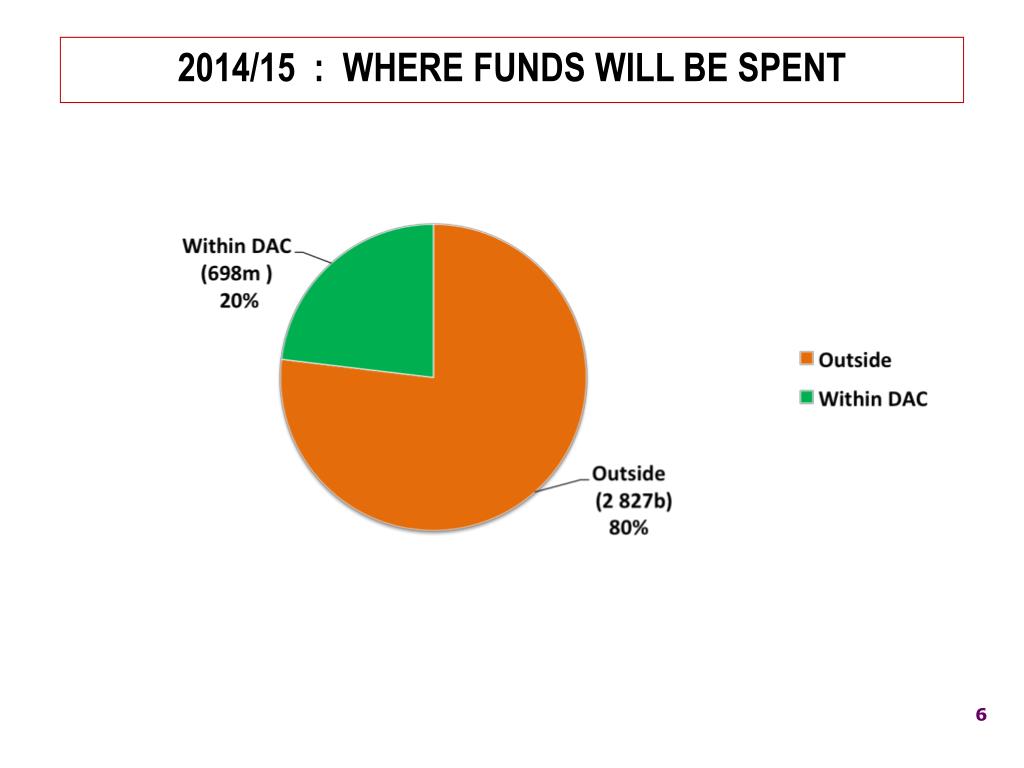 2014/15 : WHERE FUNDS WILL BE SPENT

Within DAC
(698m )
20%

Outside
(2 827b)
80%

Outside
Within DAC

6